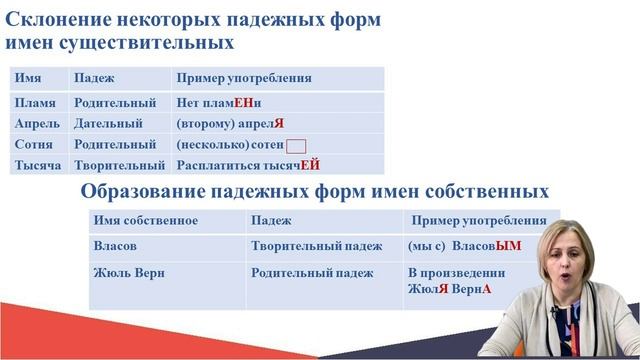 Склонение некоторых падежных форм имен существительных

| Имя | Падеж | Пример употребления |
|---|---|---|
| Пламя | Родительный | Нет пламЕНи |
| Апрель | Дательный | (второму) апрелЯ |
| Сотня | Родительный | (несколько) сотен |
| Тысяча | Творительный | Расплатиться тысячЕЙ |

Образование падежных форм имен собственных

| Имя собственное | Падеж | Пример употребления |
|---|---|---|
| Власов | Творительный падеж | (мы с) ВласовЫМ |
| Жюль Верн | Родительный падеж | В произведении ЖюлЯ ВернА |